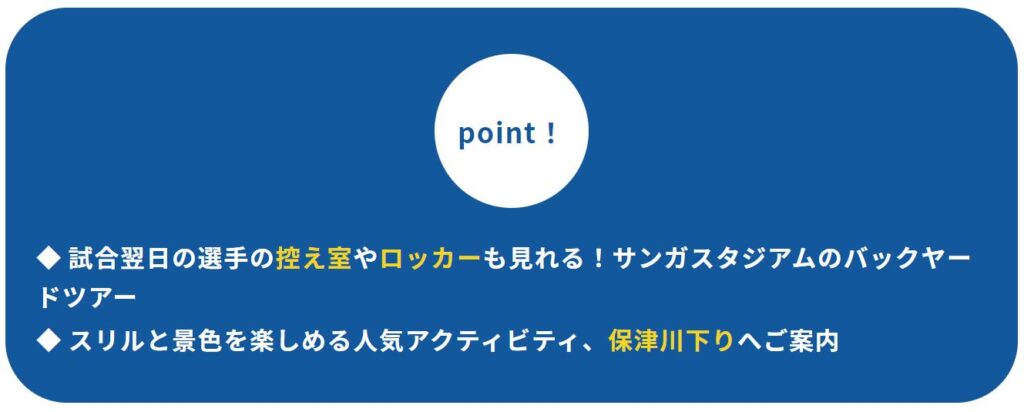 point！

◆ 試合翌日の選手の控え室やロッカーも見れる！サンガスタジアムのバックヤードツアー

◆ スリルと景色を楽しめる人気アクティビティ、保津川下りへご案内